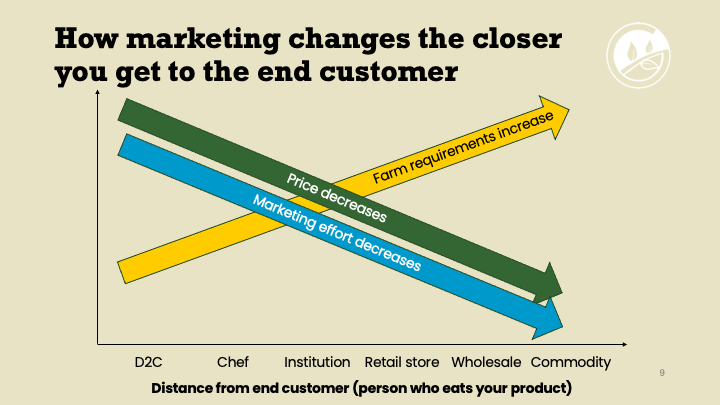 How marketing changes the closer you get to the end customer

Farm requirements increase

Price decreases

Marketing effort decreases

D2C Chef Institution Retail store Wholesale Commodity

Distance from end customer (person who eats your product)

9